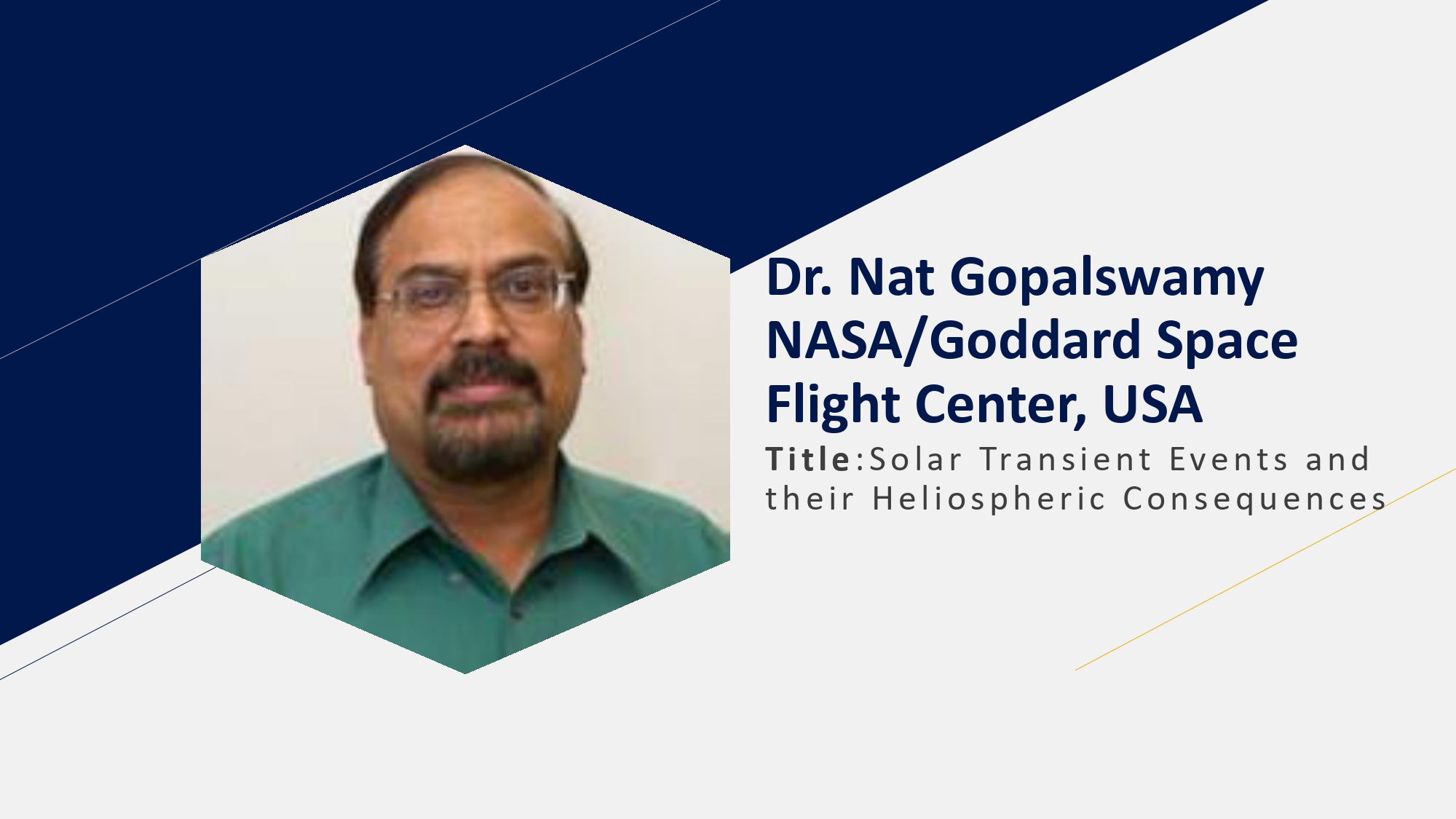 Dr. Nat Gopalswamy
NASA/Goddard Space Flight Center, USA

Title:Solar Transient Events and their Heliospheric Consequences